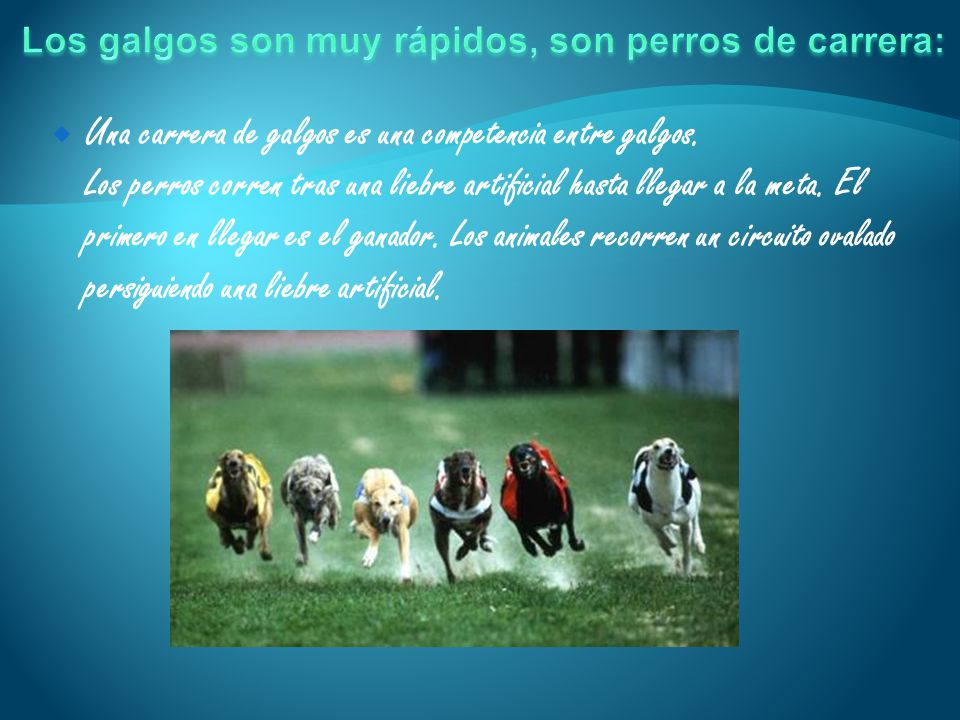 Los galgos son muy rápidos, son perros de carrera:

Una carrera de galgos es una competencia entre galgos.
Los perros corren tras una liebre artificial hasta llegar a la meta. El primero en llegar es el ganador. Los animales recorren un circuito ovalado persiguiendo una liebre artificial.